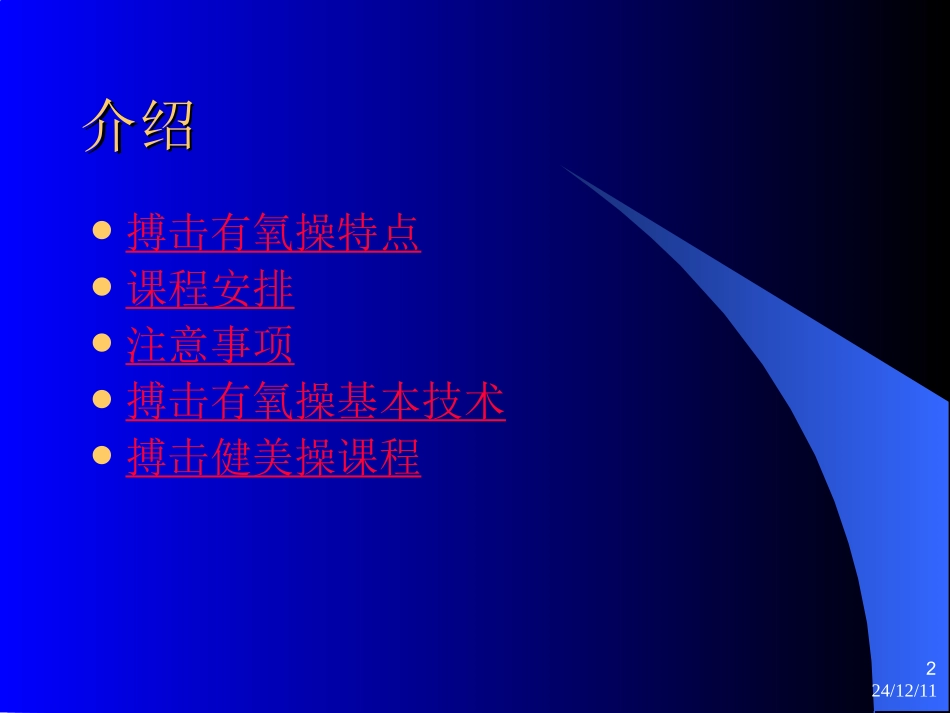 介绍

- 搏击有氧操特点
- 课程安排
- 注意事项
- 搏击有氧操基本技术
- 搏击健美操课程

2
24/12/11